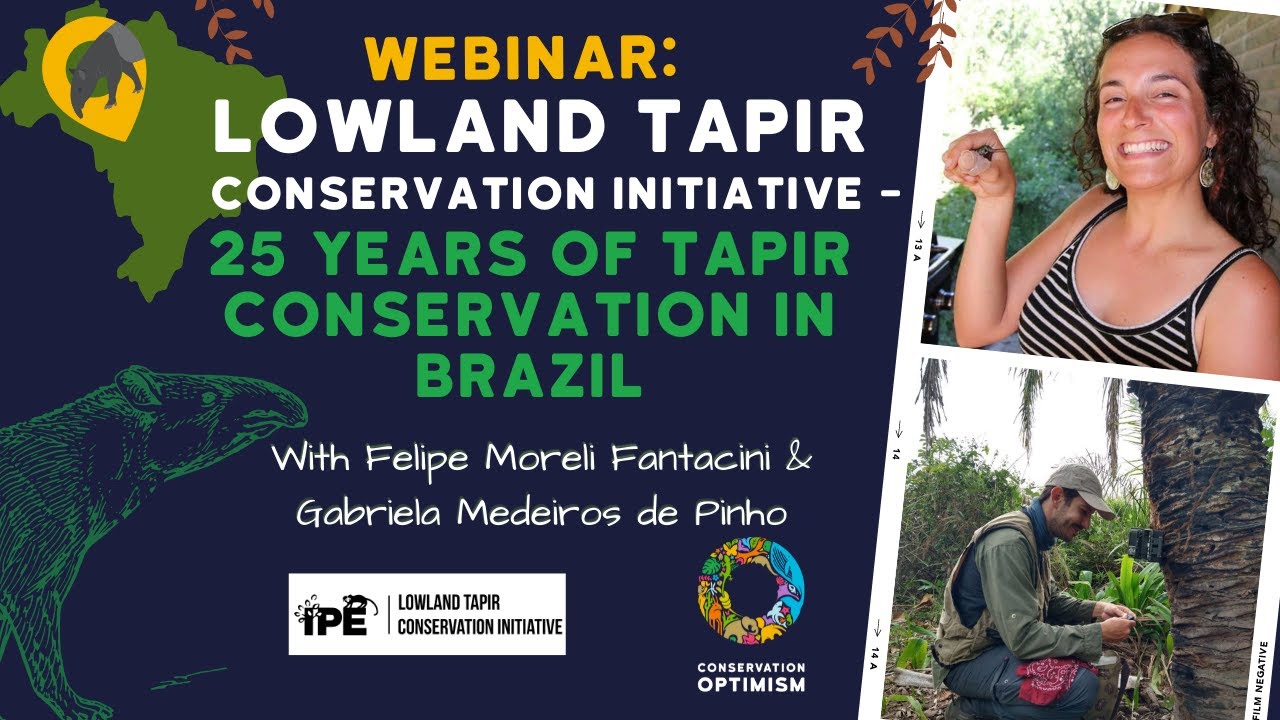 WEBINAR:
LOWLAND TAPIR
CONSERVATION INITIATIVE -
25 YEARS OF TAPIR CONSERVATION IN BRAZIL

With Felipe Moreli Fantacini & Gabriela Medeiros de Pinho

IPÊ | LOWLAND TAPIR CONSERVATION INITIATIVE

CONSERVATION OPTIMISM

13 A
14
14 A
FILM NEGATIVE